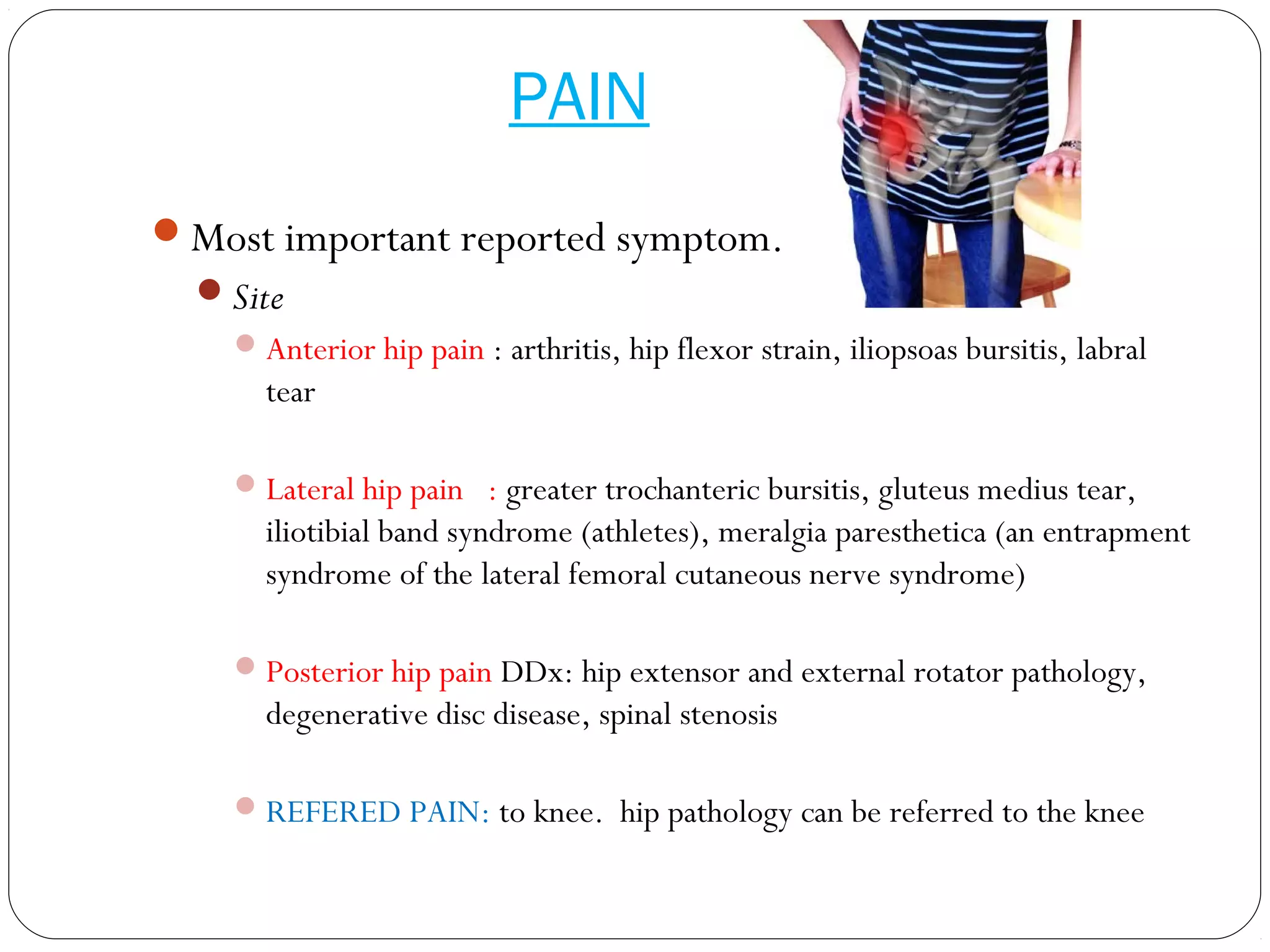 PAIN

Most important reported symptom.

Site

Anterior hip pain : arthritis, hip flexor strain, iliopsoas bursitis, labral tear

Lateral hip pain : greater trochanteric bursitis, gluteus medius tear, iliotibial band syndrome (athletes), meralgia paresthetica (an entrapment syndrome of the lateral femoral cutaneous nerve syndrome)

Posterior hip pain DDx: hip extensor and external rotator pathology, degenerative disc disease, spinal stenosis

REFERED PAIN: to knee. hip pathology can be referred to the knee